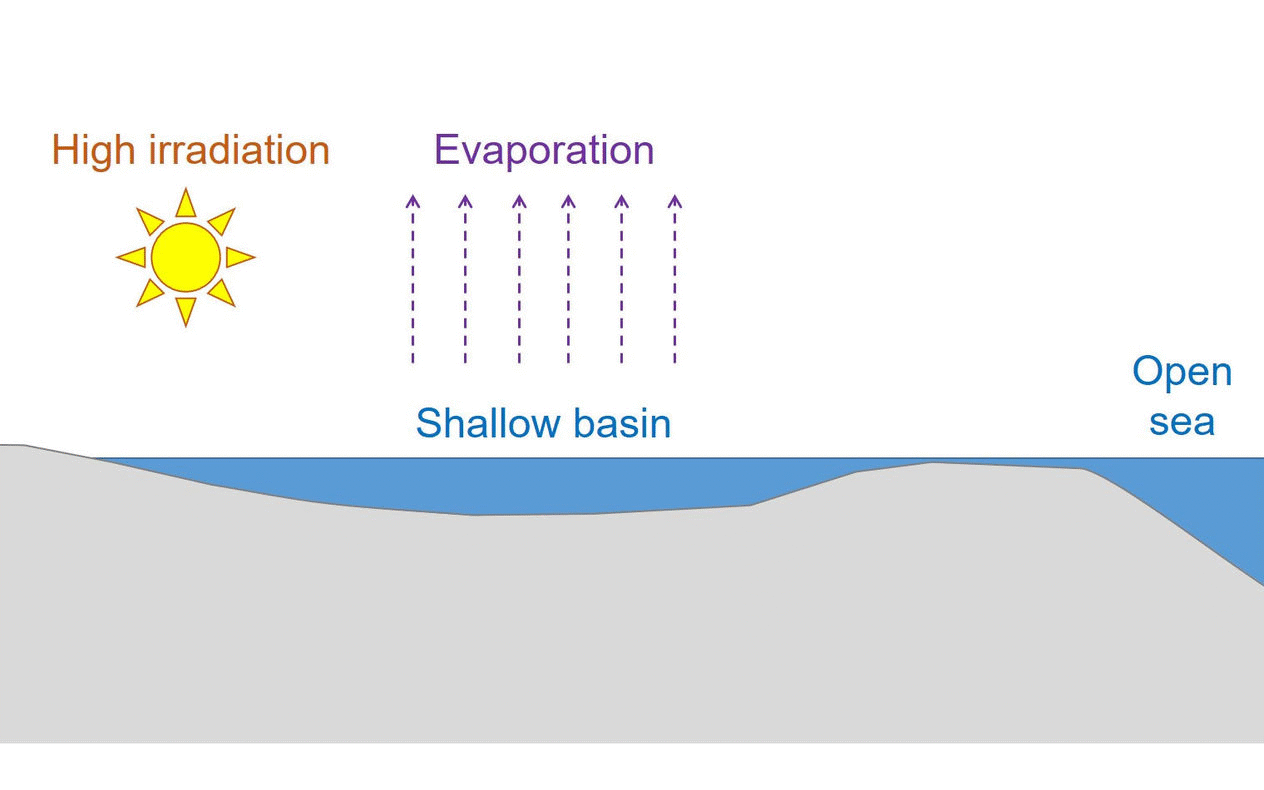 High irradiation

Evaporation

Shallow basin

Open sea